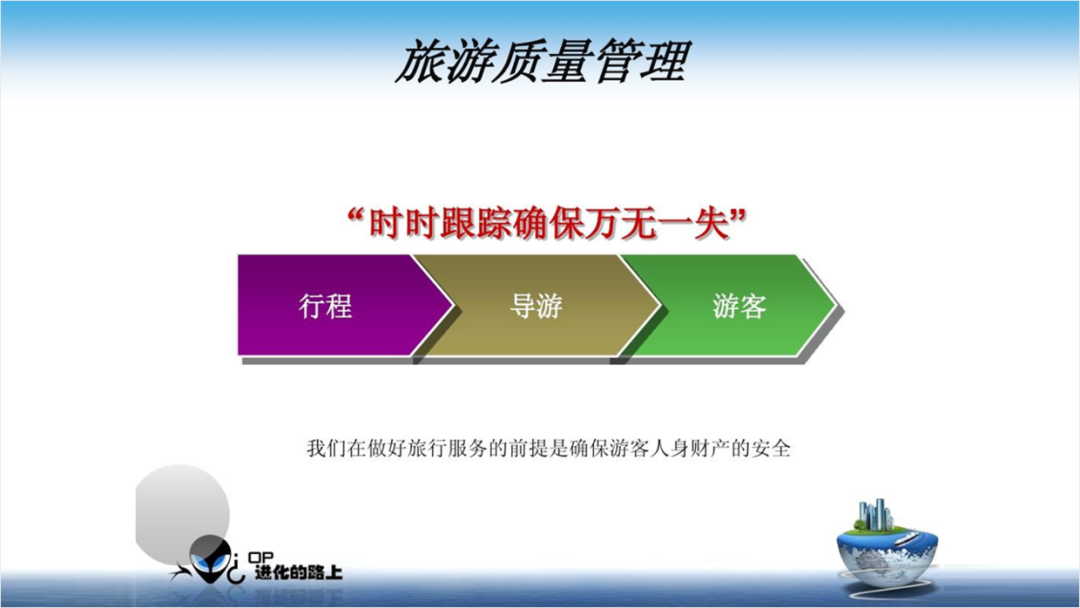 旅游质量管理

“时时跟踪确保万无一失”

行程

导游

游客

我们在做好旅行服务的前提是确保游客人身财产的安全

OP
进化的路上